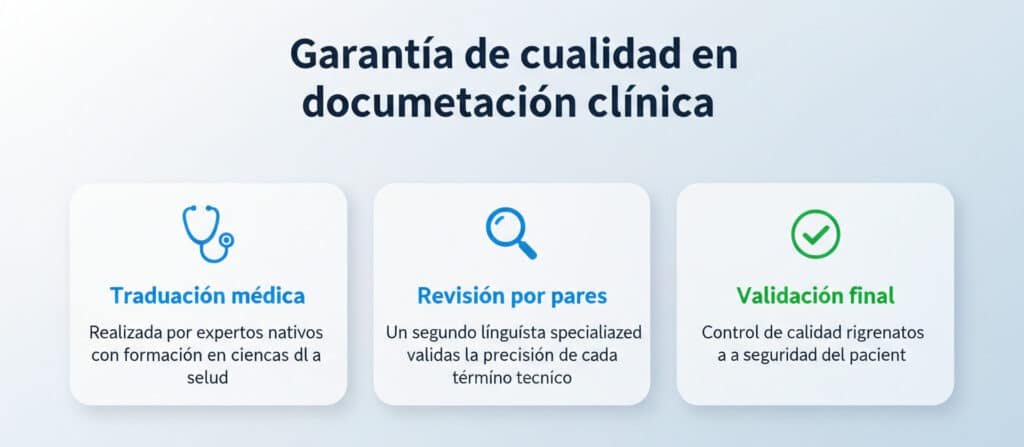 Garantía de cualidad en documetación clínica

Traduación médica

Realizada por expertos nativos con formación en ciencas dl a selud

Revisión por pares

Un segundo línguísta specialiazed validas la precisión de cada término tecnico

Validación final

Control de calidad rigrenatos a a seguridad del pacient